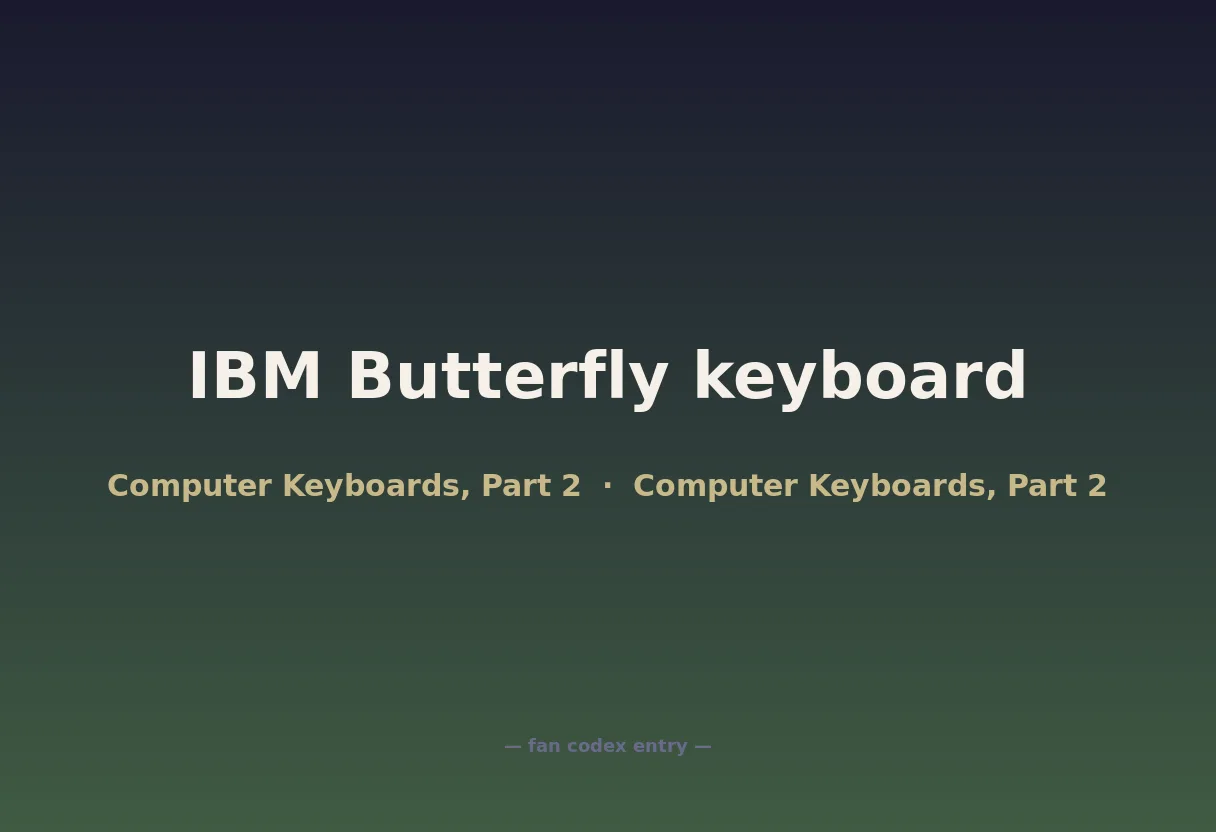 IBM Butterfly keyboard

Computer Keyboards, Part 2 · Computer Keyboards, Part 2

— fan codex entry —